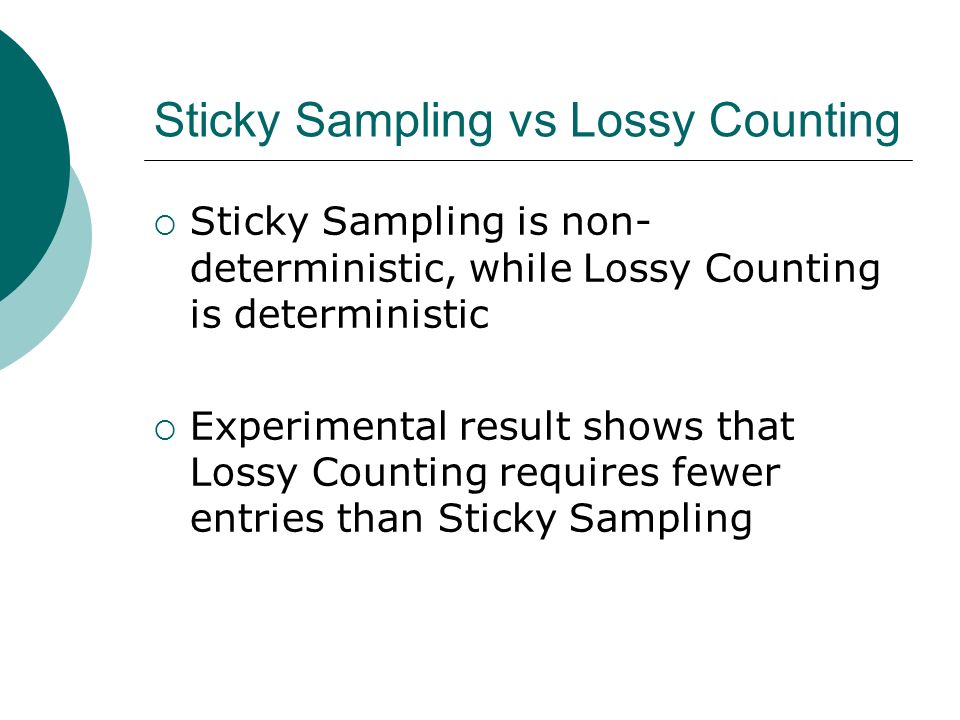 Sticky Sampling vs Lossy Counting

○ Sticky Sampling is non-deterministic, while Lossy Counting is deterministic

○ Experimental result shows that Lossy Counting requires fewer entries than Sticky Sampling